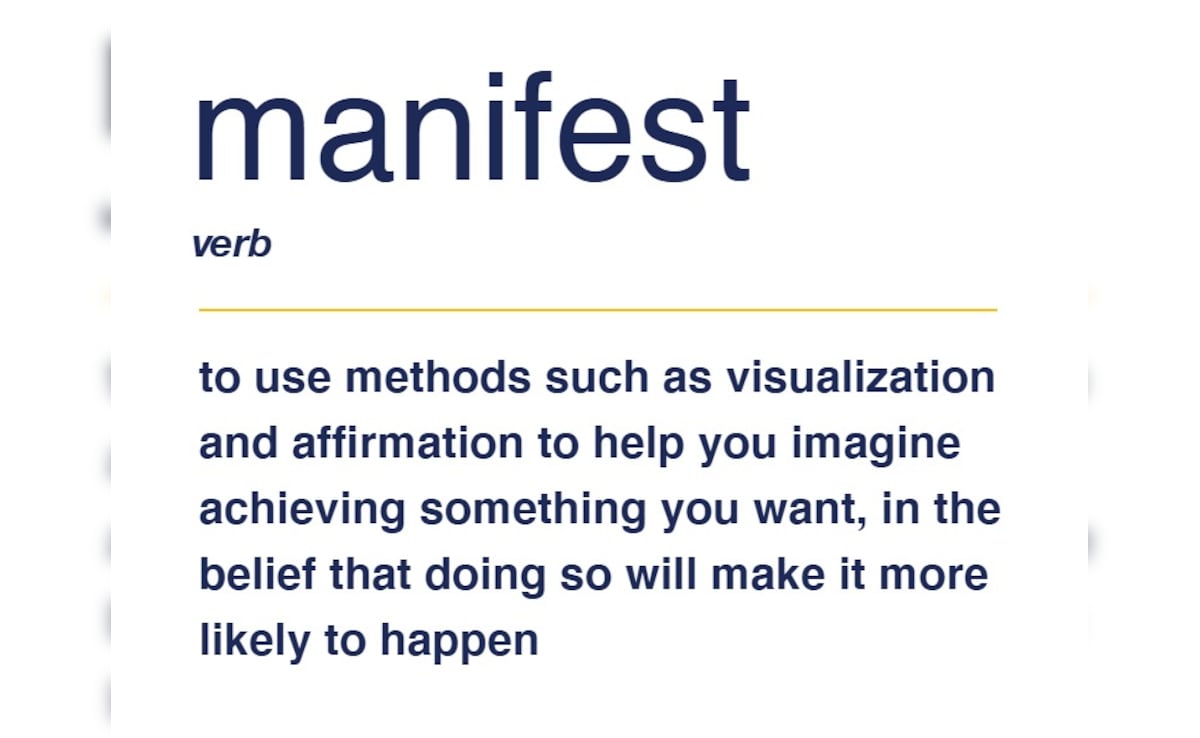 manifest

verb

to use methods such as visualization and affirmation to help you imagine achieving something you want, in the belief that doing so will make it more likely to happen